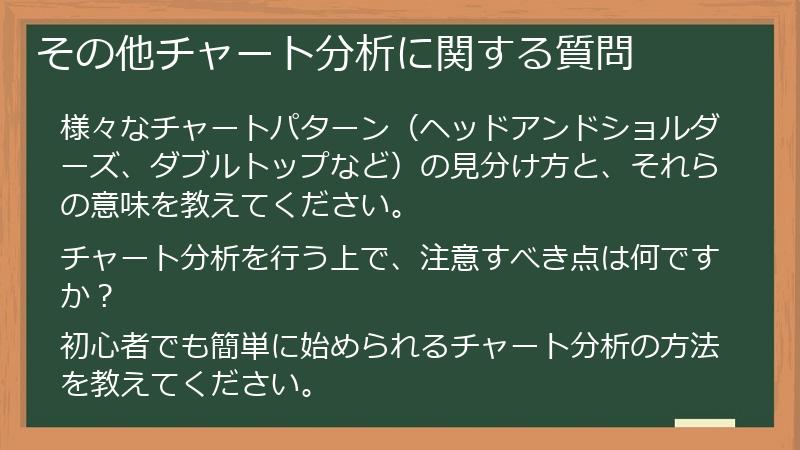 その他チャート分析に関する質問

様々なチャートパターン（ヘッドアンドショルダーズ、ダブルトップなど）の見分け方と、それらの意味を教えてください。

チャート分析を行う上で、注意すべき点は何ですか？

初心者でも簡単に始められるチャート分析の方法を教えてください。